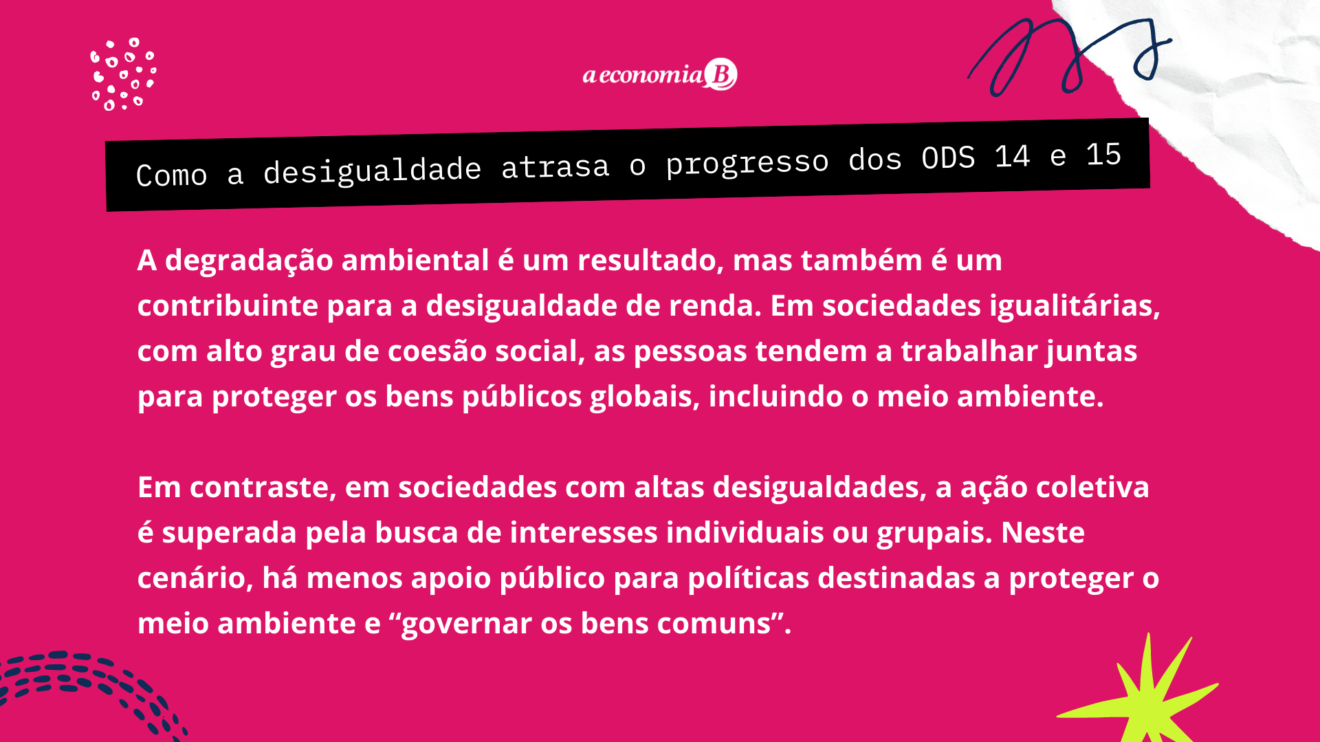 a economia B

Como a desigualdade atrasa o progresso dos ODS 14 e 15

A degradação ambiental é um resultado, mas também é um contribuinte para a desigualdade de renda. Em sociedades igualitárias, com alto grau de coesão social, as pessoas tendem a trabalhar juntas para proteger os bens públicos globais, incluindo o meio ambiente.

Em contraste, em sociedades com altas desigualdades, a ação coletiva é superada pela busca de interesses individuais ou grupais. Neste cenário, há menos apoio público para políticas destinadas a proteger o meio ambiente e “governar os bens comuns”.